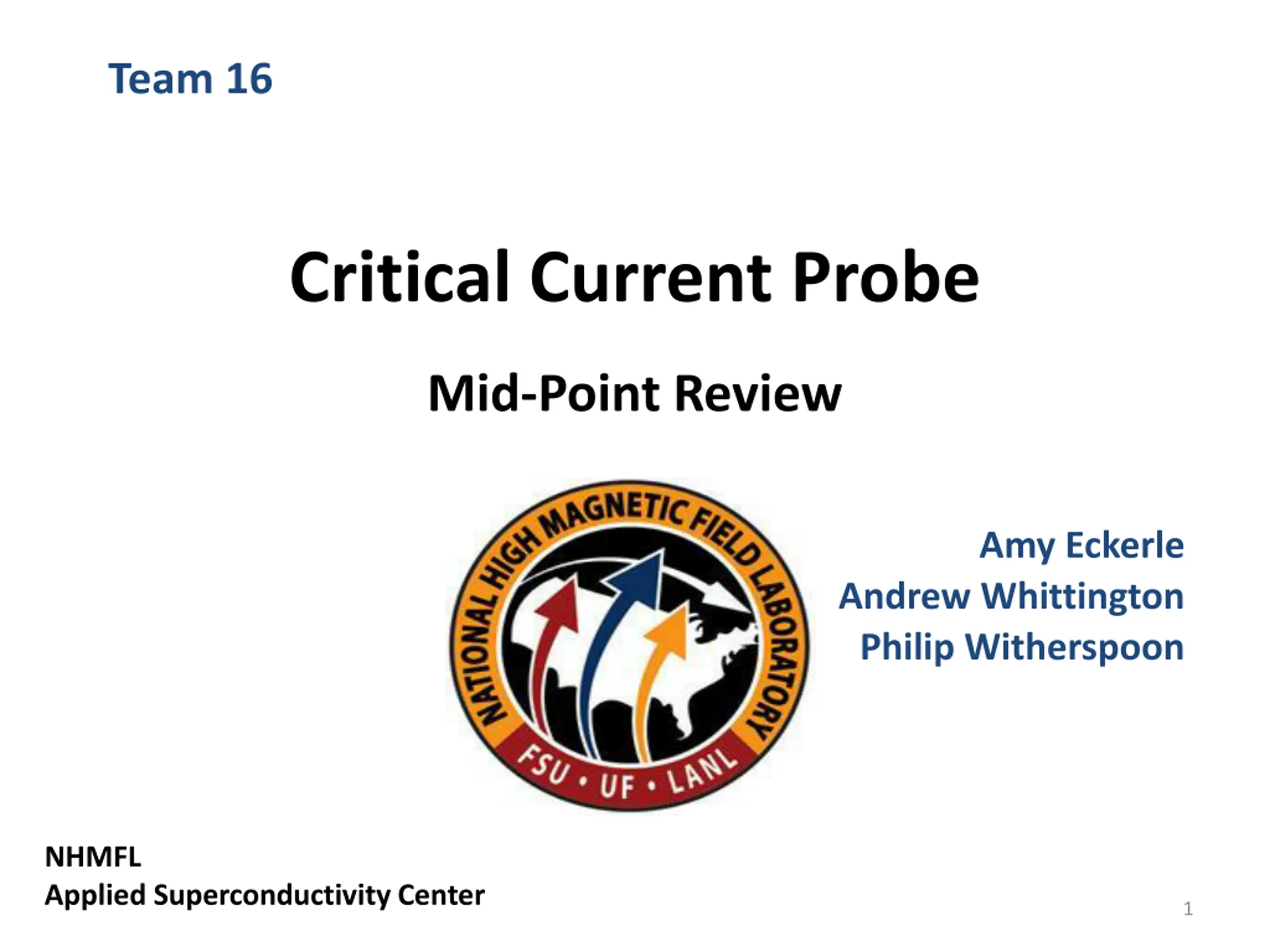 Team 16

Critical Current Probe

Mid-Point Review

NATIONAL HIGH MAGNETIC FIELD LABORATORY
FSU • UF • LANL

Amy Eckerle
Andrew Whittington
Philip Witherspoon

NHMFL
Applied Superconductivity Center

1